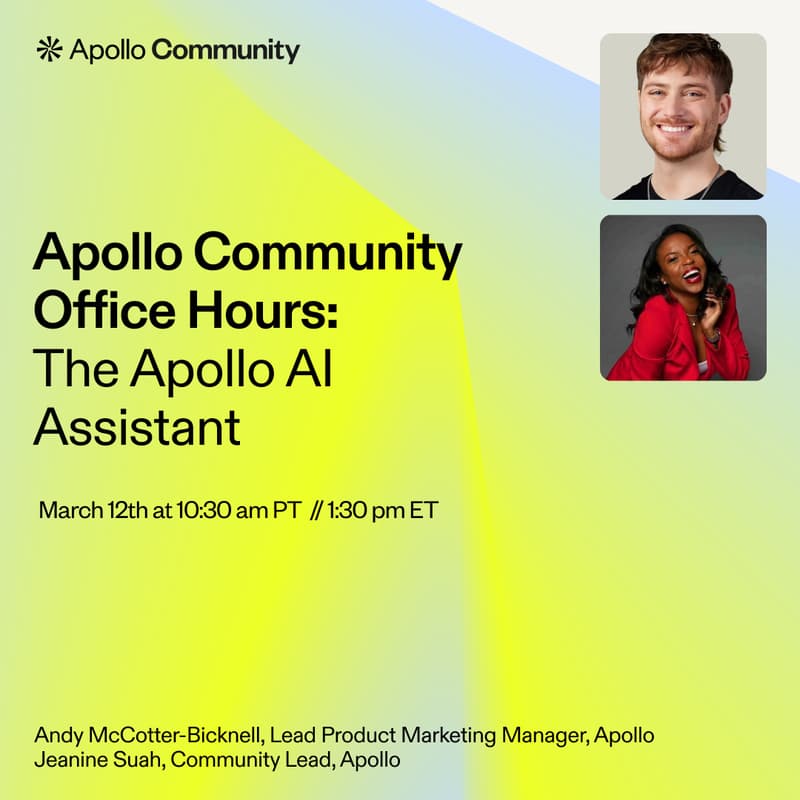 Apollo Community

Apollo Community Office Hours: The Apollo AI Assistant

March 12th at 10:30 am PT // 1:30 pm ET

Andy McCotter-Bicknell, Lead Product Marketing Manager, Apollo
Jeanine Suah, Community Lead, Apollo